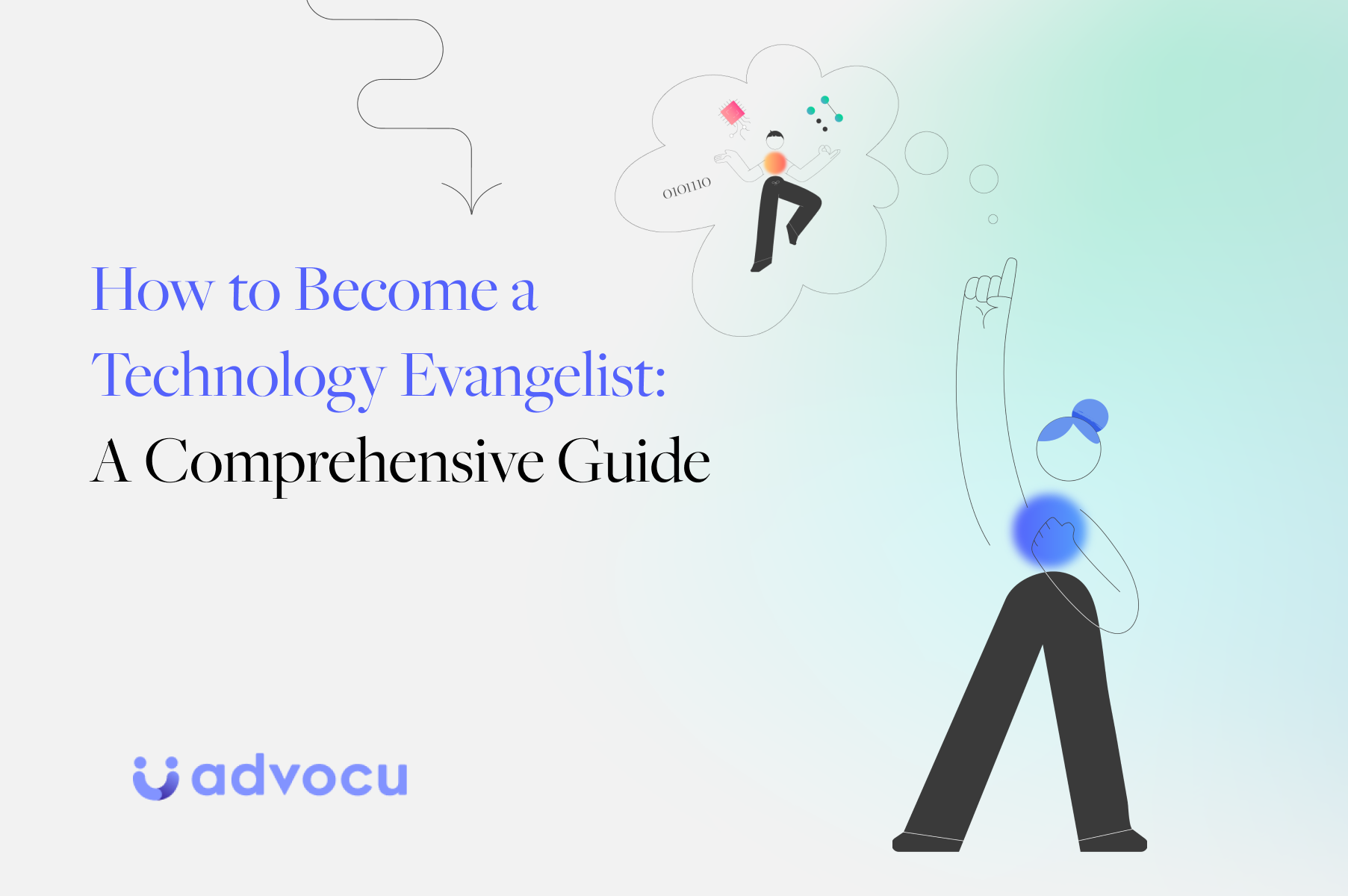 0101110

How to Become a Technology Evangelist: A Comprehensive Guide

advocu